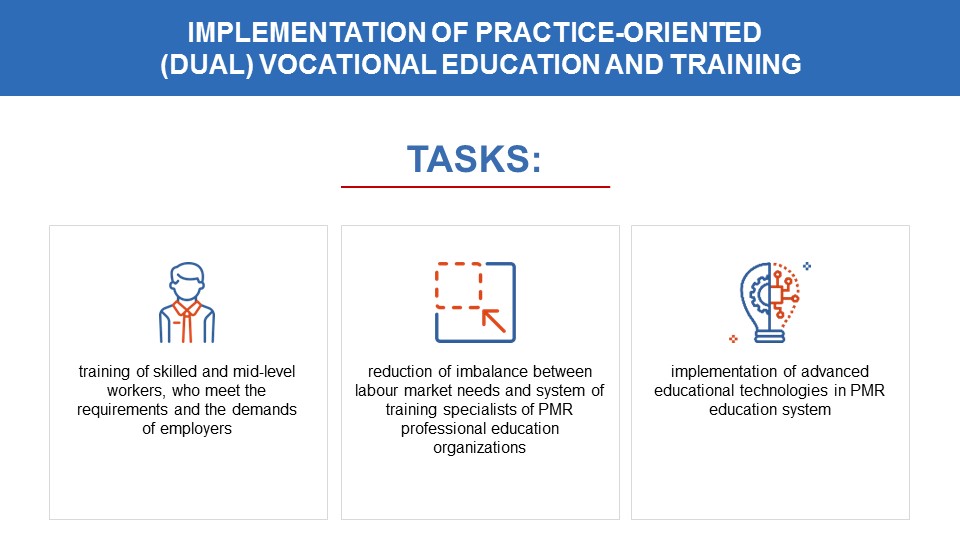 IMPLEMENTATION OF PRACTICE-ORIENTED (DUAL) VOCATIONAL EDUCATION AND TRAINING

TASKS:

training of skilled and mid-level workers, who meet the requirements and the demands of employers

reduction of imbalance between labour market needs and system of training specialists of PMR professional education organizations

implementation of advanced educational technologies in PMR education system